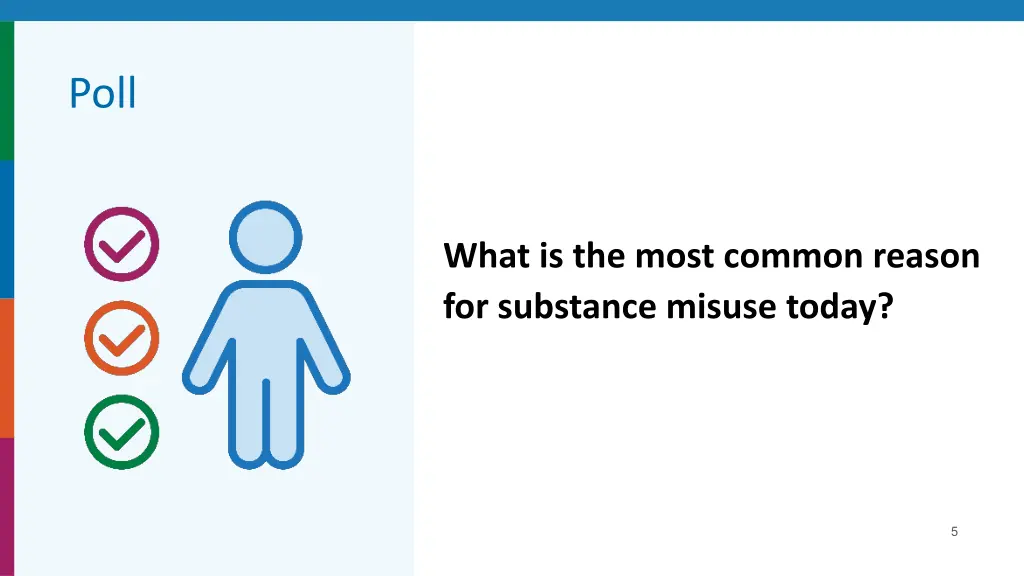 Poll

What is the most common reason for substance misuse today?

5